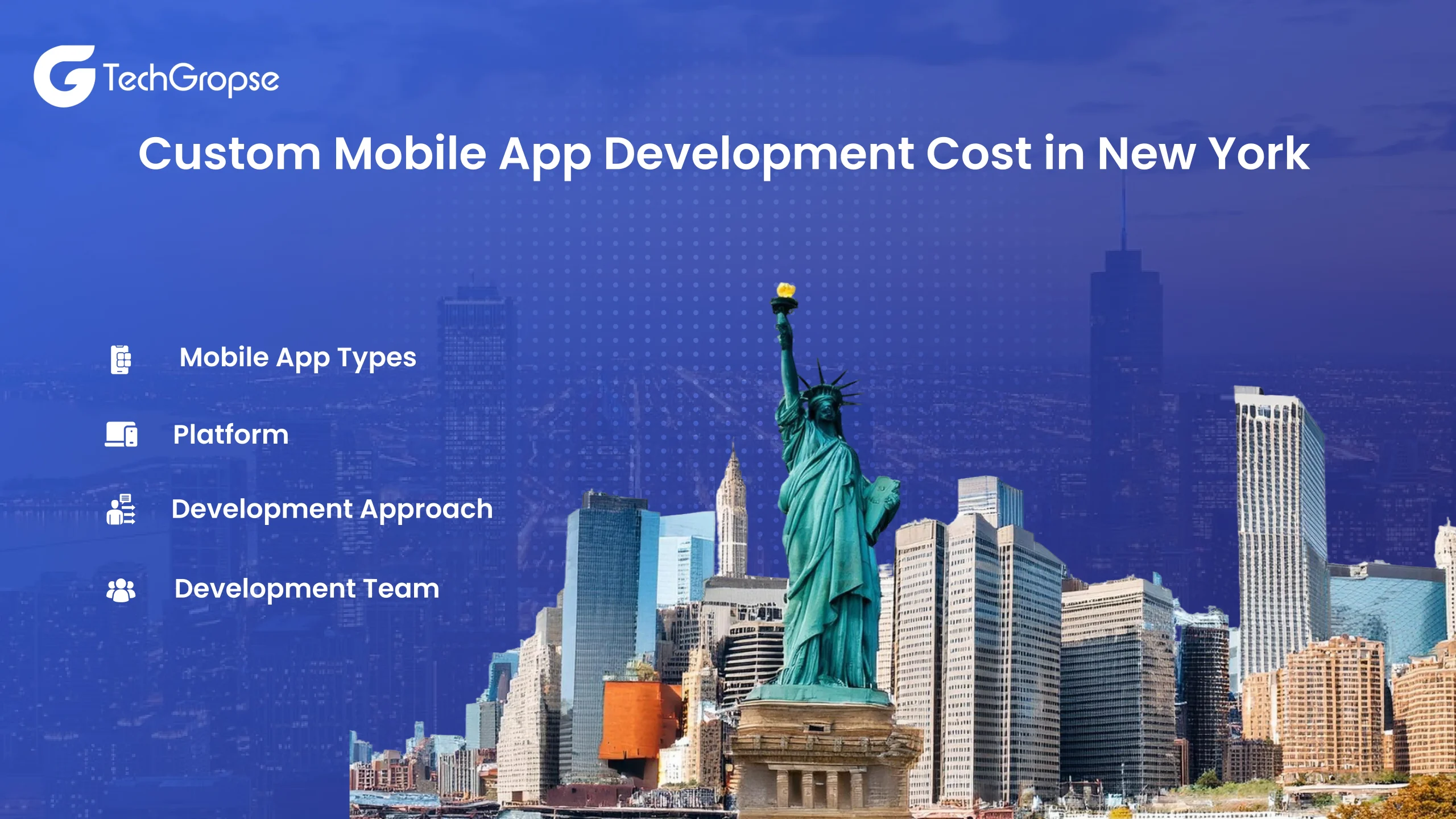 TechGropse

Custom Mobile App Development Cost in New York

Mobile App Types

Platform

Development Approach

Development Team